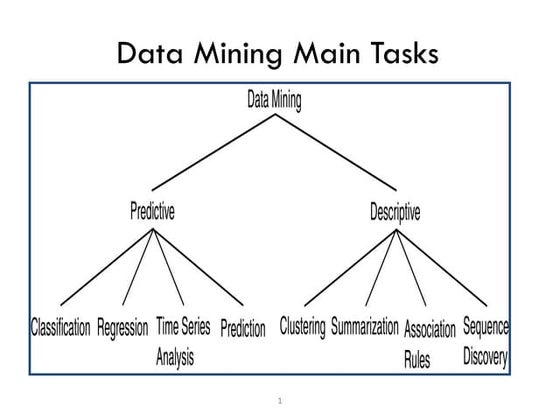 Data Mining Main Tasks

Data Mining

Predictive

Descriptive

Classification

Regression

Time Series Analysis

Prediction

Clustering

Summarization

Association Rules

Sequence Discovery

1